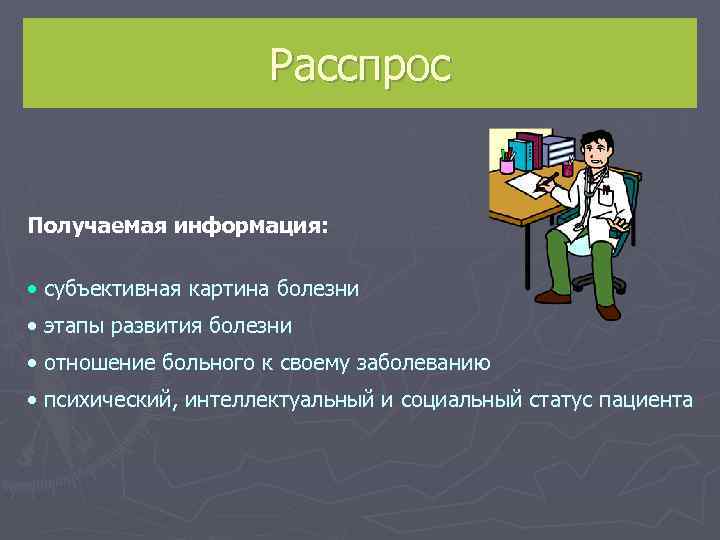 Расспрос

Получаемая информация:

• субъективная картина болезни
• этапы развития болезни
• отношение больного к своему заболеванию
• психический, интеллектуальный и социальный статус пациента